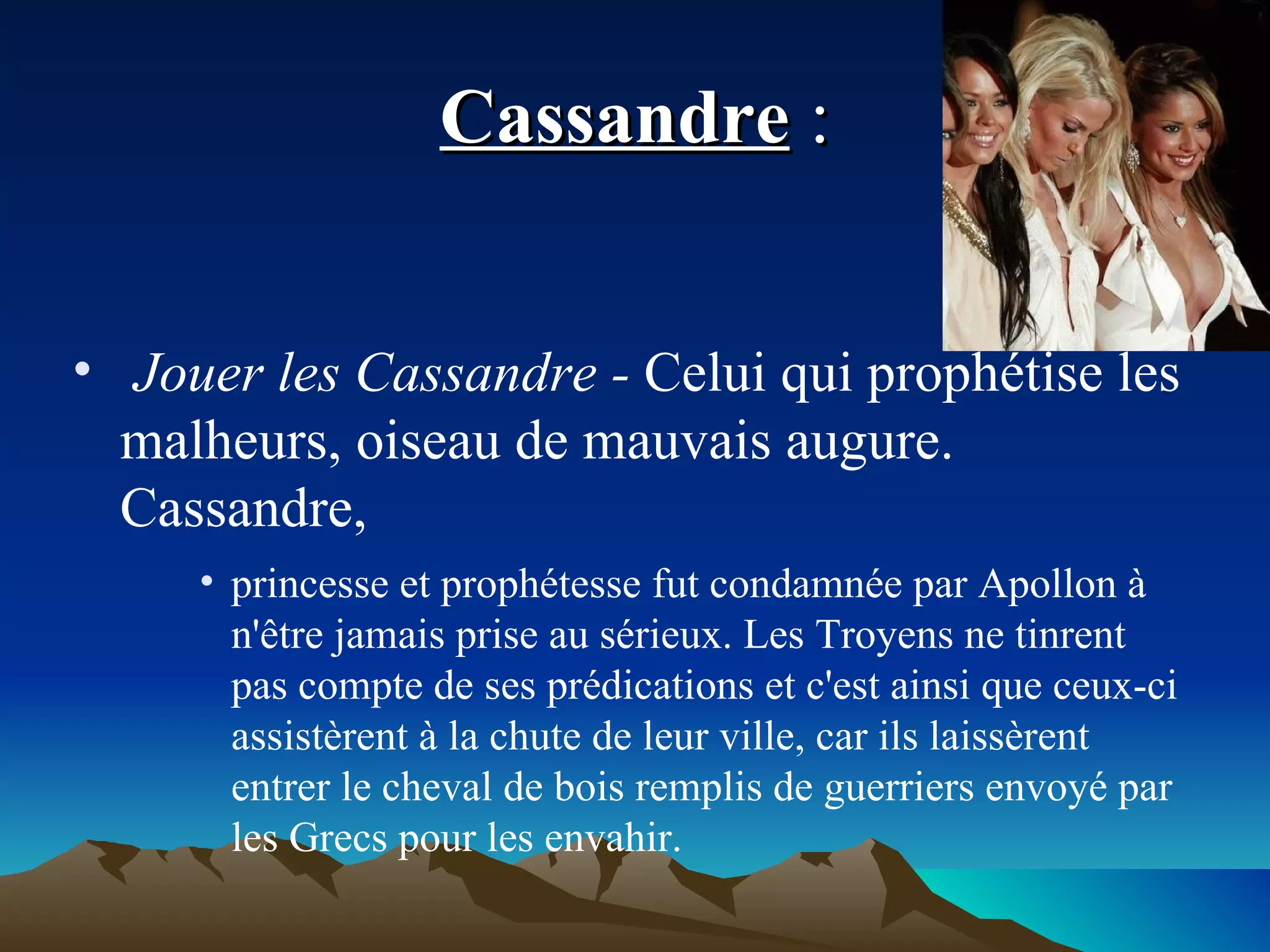 Cassandre :

• Jouer les Cassandre - Celui qui prophétise les malheurs, oiseau de mauvais augure. Cassandre,

• princesse et prophétesse fut condamnée par Apollon à n'être jamais prise au sérieux. Les Troyens ne tinrent pas compte de ses prédications et c'est ainsi que ceux-ci assistèrent à la chute de leur ville, car ils laissèrent entrer le cheval de bois remplis de guerriers envoyé par les Grecs pour les envahir.